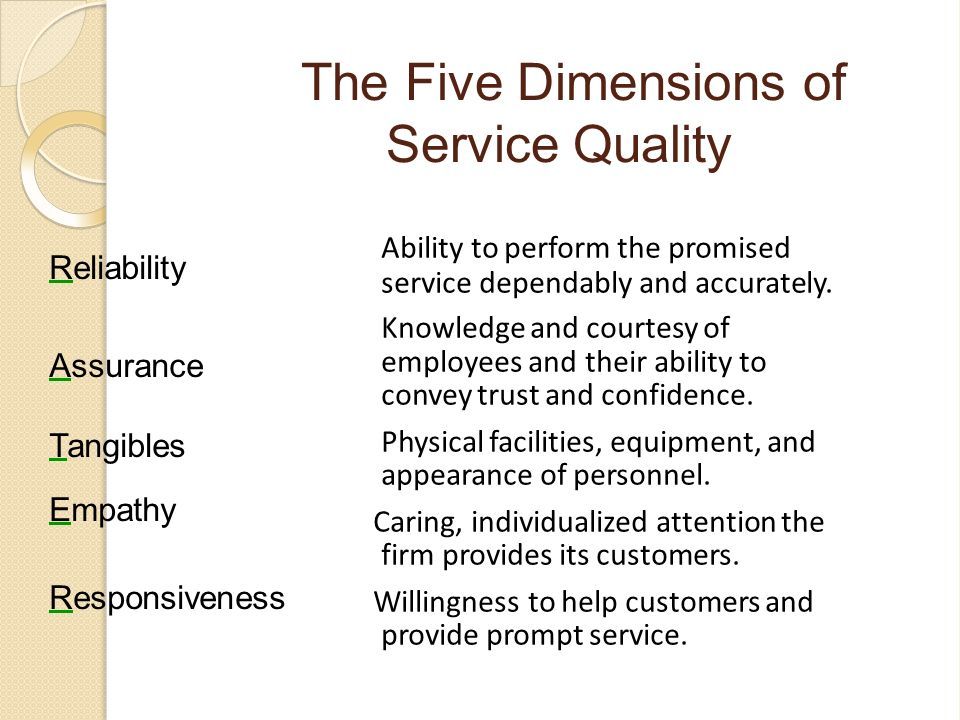 The Five Dimensions of Service Quality

Reliability

Ability to perform the promised service dependably and accurately.

Assurance

Knowledge and courtesy of employees and their ability to convey trust and confidence.

Tangibles

Physical facilities, equipment, and appearance of personnel.

Empathy

Caring, individualized attention the firm provides its customers.

Responsiveness

Willingness to help customers and provide prompt service.